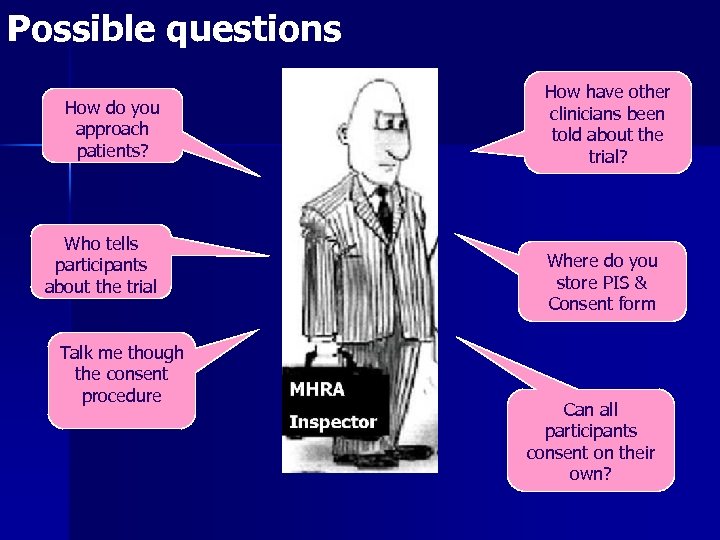 Possible questions

How do you approach patients?

Who tells participants about the trial

Talk me though the consent procedure

MHRA
Inspector

How have other clinicians been told about the trial?

Where do you store PIS & Consent form

Can all participants consent on their own?